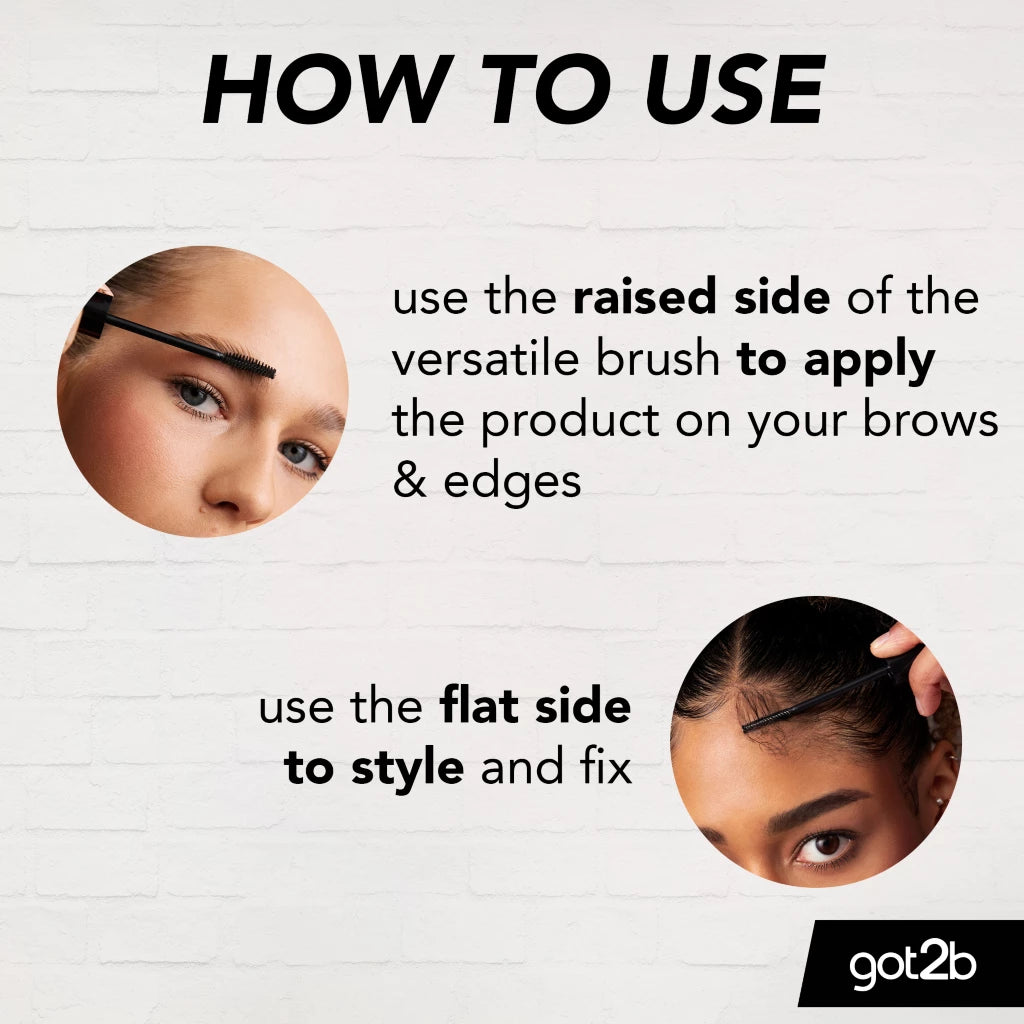 HOW TO USE

use the raised side of the versatile brush to apply the product on your brows & edges

use the flat side to style and fix

got2b